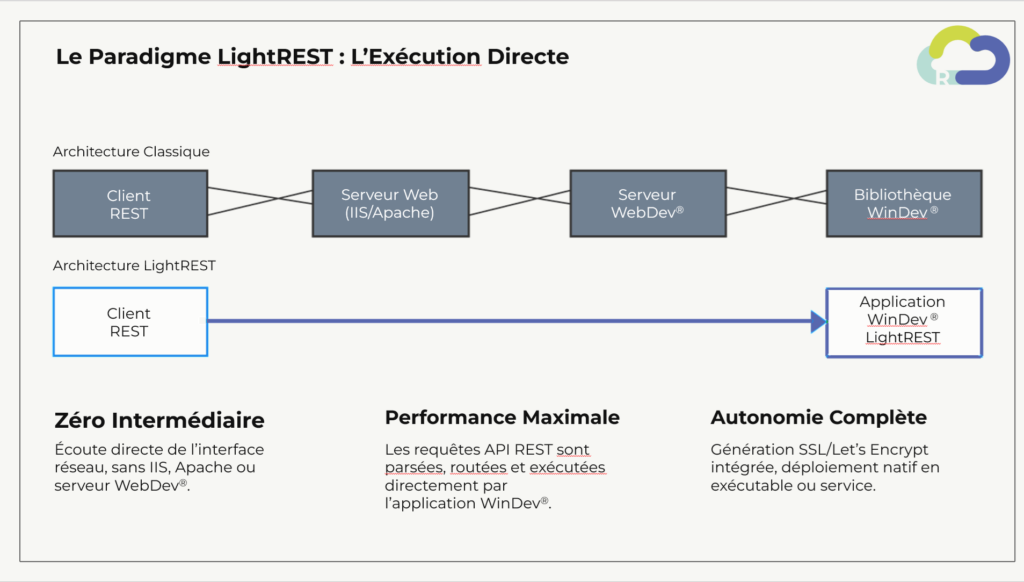 Le Paradigme LightREST : L'Exécution Directe

R

Architecture Classique

Client REST

Serveur Web (IIS/Apache)

Serveur WebDev®

Bibliothèque WinDev ®

Architecture LightREST

Client REST

Application WinDev ® LightREST

Zéro Intermédiaire

Écoute directe de l'interface réseau, sans IIS, Apache ou serveur WebDev®.

Performance Maximale

Les requêtes API REST sont parsées, routées et exécutées directement par l'application WinDev®.

Autonomie Complète

Génération SSL/Let's Encrypt intégrée, déploiement natif en exécutable ou service.